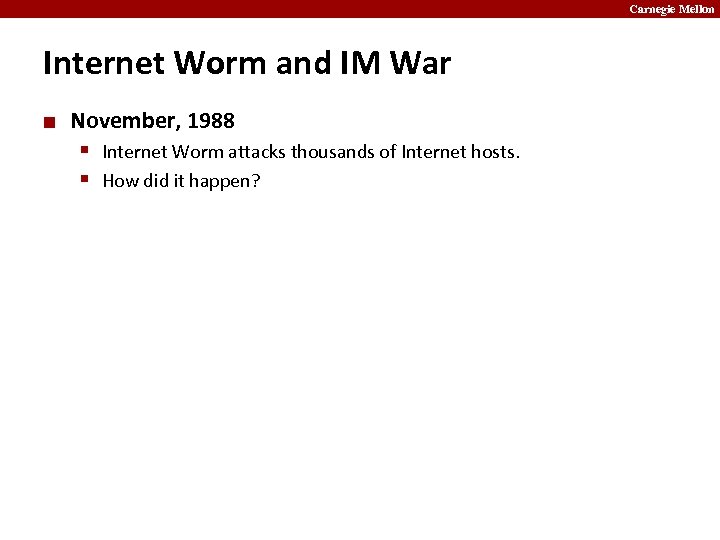 Carnegie Mellon

Internet Worm and IM War

November, 1988

Internet Worm attacks thousands of Internet hosts.

How did it happen?